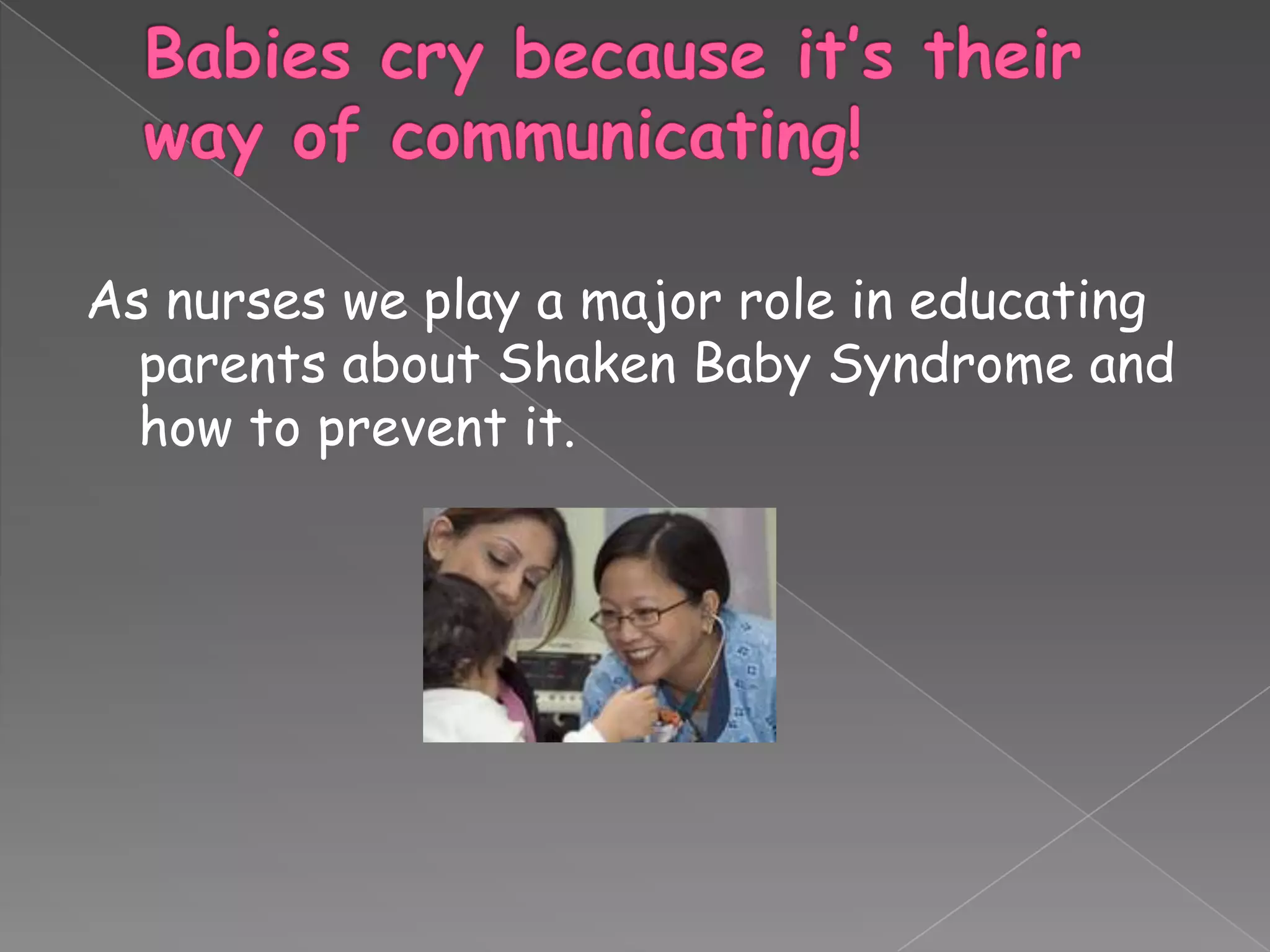 Babies cry because it's their way of communicating!

As nurses we play a major role in educating parents about Shaken Baby Syndrome and how to prevent it.